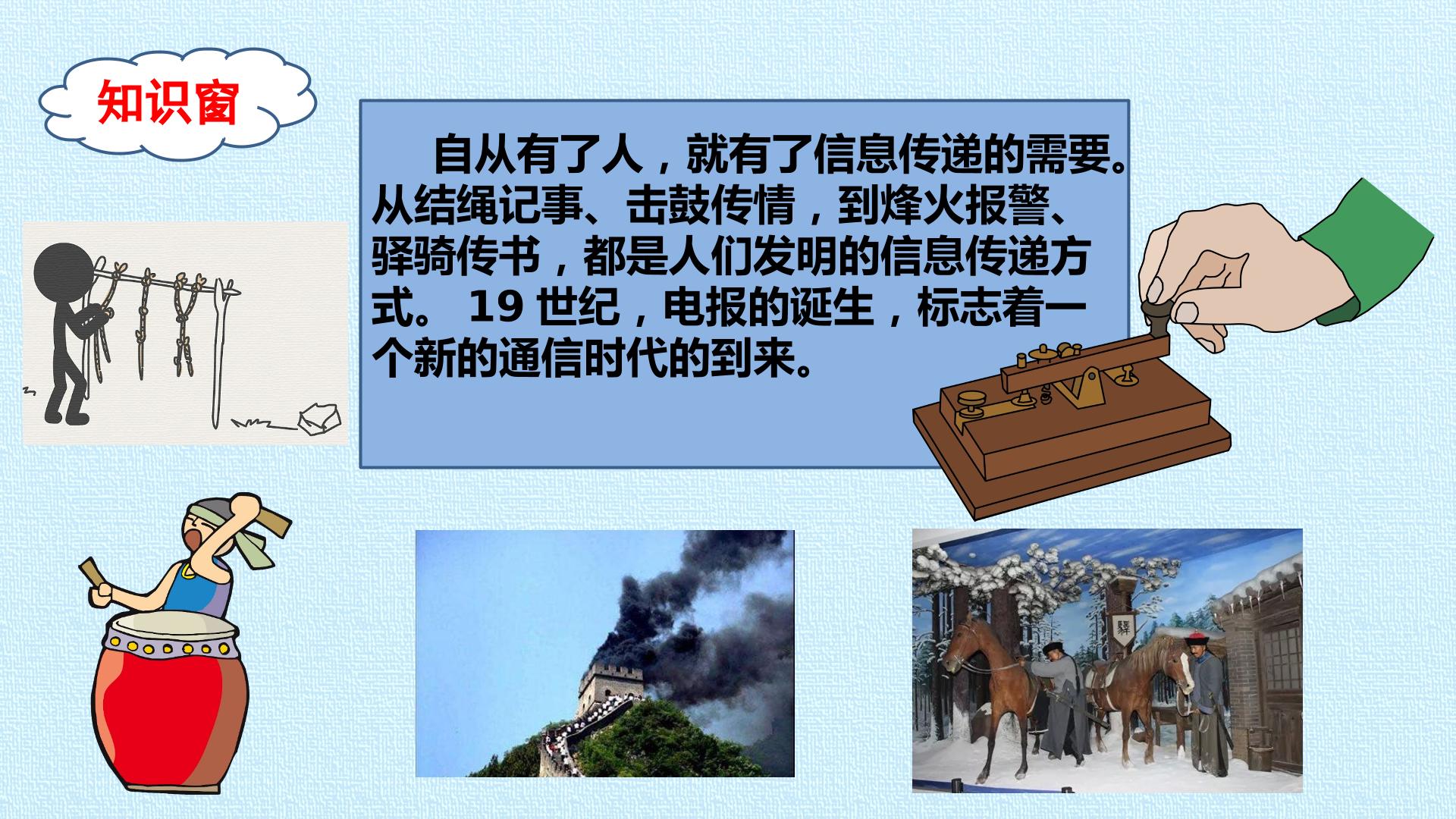 知识窗

自从有了人，就有了信息传递的需要。从结绳记事、击鼓传情，到烽火报警、驿骑传书，都是人们发明的信息传递方式。19世纪，电报的诞生，标志着一个新的通信时代的到来。